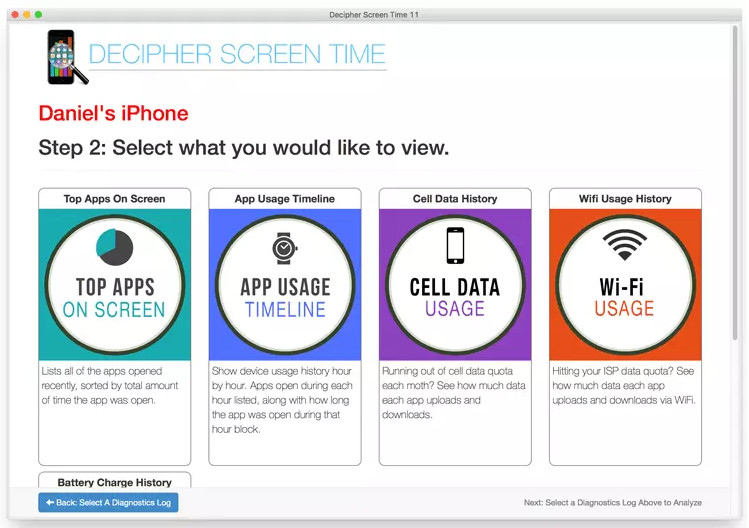 Decipher Screen Time 11

DECIPHER SCREEN TIME

Daniel's iPhone

Step 2: Select what you would like to view.

Top Apps On Screen

TOP APPS
ON SCREEN

Lists all of the apps opened recently, sorted by total amount of time the app was open.

App Usage Timeline

APP USAGE
TIMELINE

Show device usage history hour by hour. Apps open during each hour listed, along with how long the app was open during that hour block.

Cell Data History

CELL DATA
USAGE

Running out of cell data quota each moth? See how much data each app uploads and downloads.

Wifi Usage History

Wi-Fi
USAGE

Hitting your ISP data quota? See how much data each app uploads and downloads via WiFi.

Battery Charge History

← Back: Select A Diagnostics Log

Next: Select a Diagnostics Log Above to Analyze